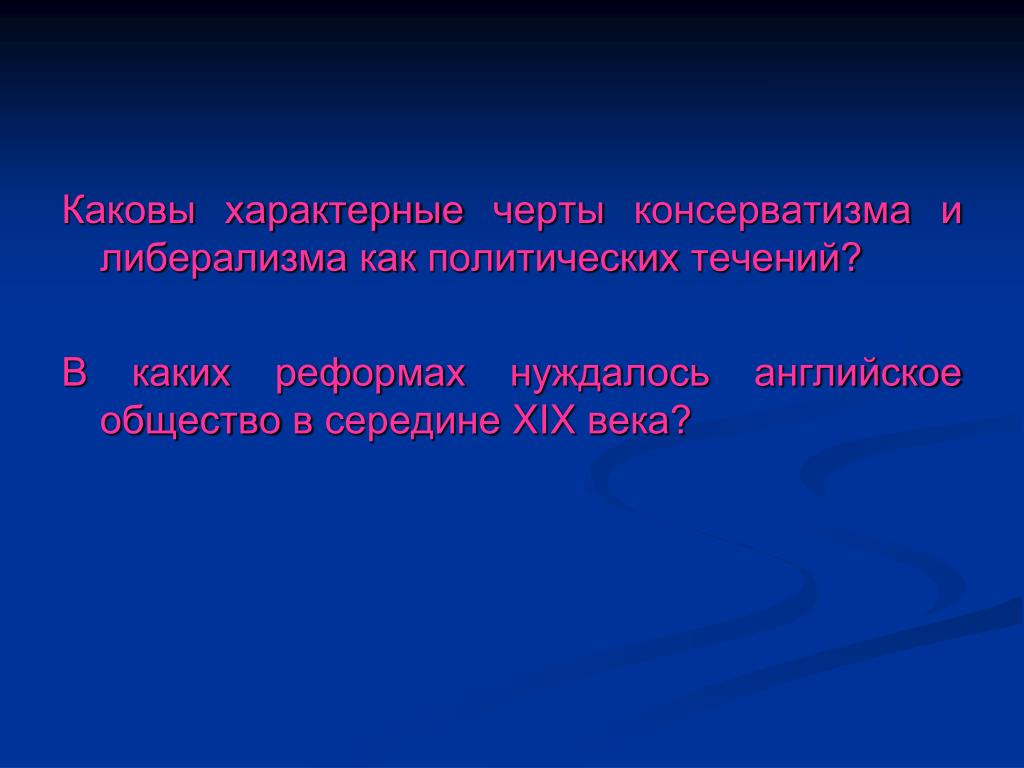 Каковы характерные черты консерватизма и либерализма как политических течений?

В каких реформах нуждалось английское общество в середине XIX века?